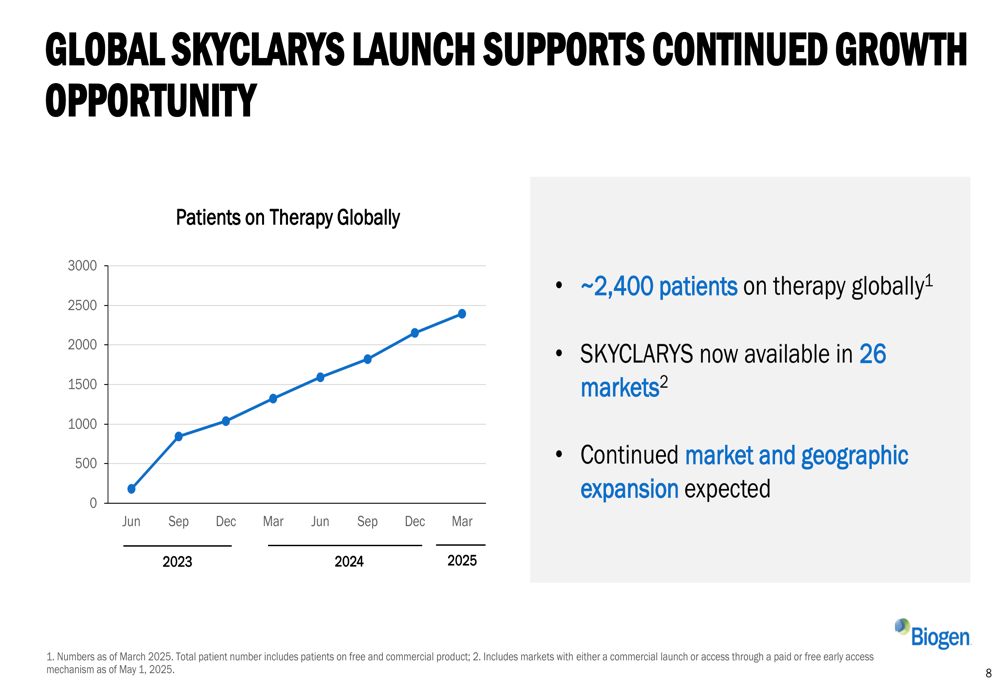 GLOBAL SKYCLARYS LAUNCH SUPPORTS CONTINUED GROWTH OPPORTUNITY

Patients on Therapy Globally

3000
2500
2000
1500
1000
500
0

Jun Sep Dec Mar Jun Sep Dec Mar

2023 2024 2025

• ~2,400 patients on therapy globally$^1$

• SKYCLARYS now available in 26 markets$^2$

• Continued market and geographic expansion expected

Biogen

1. Numbers as of March 2025. Total patient number includes patients on free and commercial product; 2. Includes markets with either a commercial launch or access through a paid or free early access mechanism as of May 1, 2025.

8